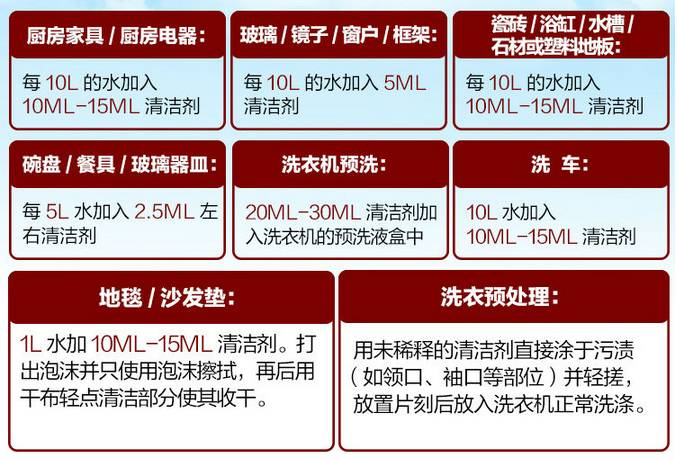 厨房家具 / 厨房电器：

每 10L 的水加入 10ML-15ML 清洁剂

玻璃 / 镜子 / 窗户 / 框架：

每 10L 的水加入 5ML 清洁剂

瓷砖 / 浴缸 / 水槽 / 石材或塑料地板：

每 10L 的水加入 10ML-15ML 清洁剂

碗盘 / 餐具 / 玻璃器皿：

每 5L 水加入 2.5ML 左右清洁剂

洗衣机预洗：

20ML-30ML 清洁剂加入洗衣机的预洗液盒中

洗 车：

10L 水加入 10ML-15ML 清洁剂

地毯 / 沙发垫：

1L 水加 10ML-15ML 清洁剂。打出泡沫并只使用泡沫擦拭，再后用干布轻点清洁部分使其收干。

洗衣预处理：

用未稀释的清洁剂直接涂于污渍（如领口、袖口等部位）并轻搓，放置片刻后放入洗衣机正常洗涤。